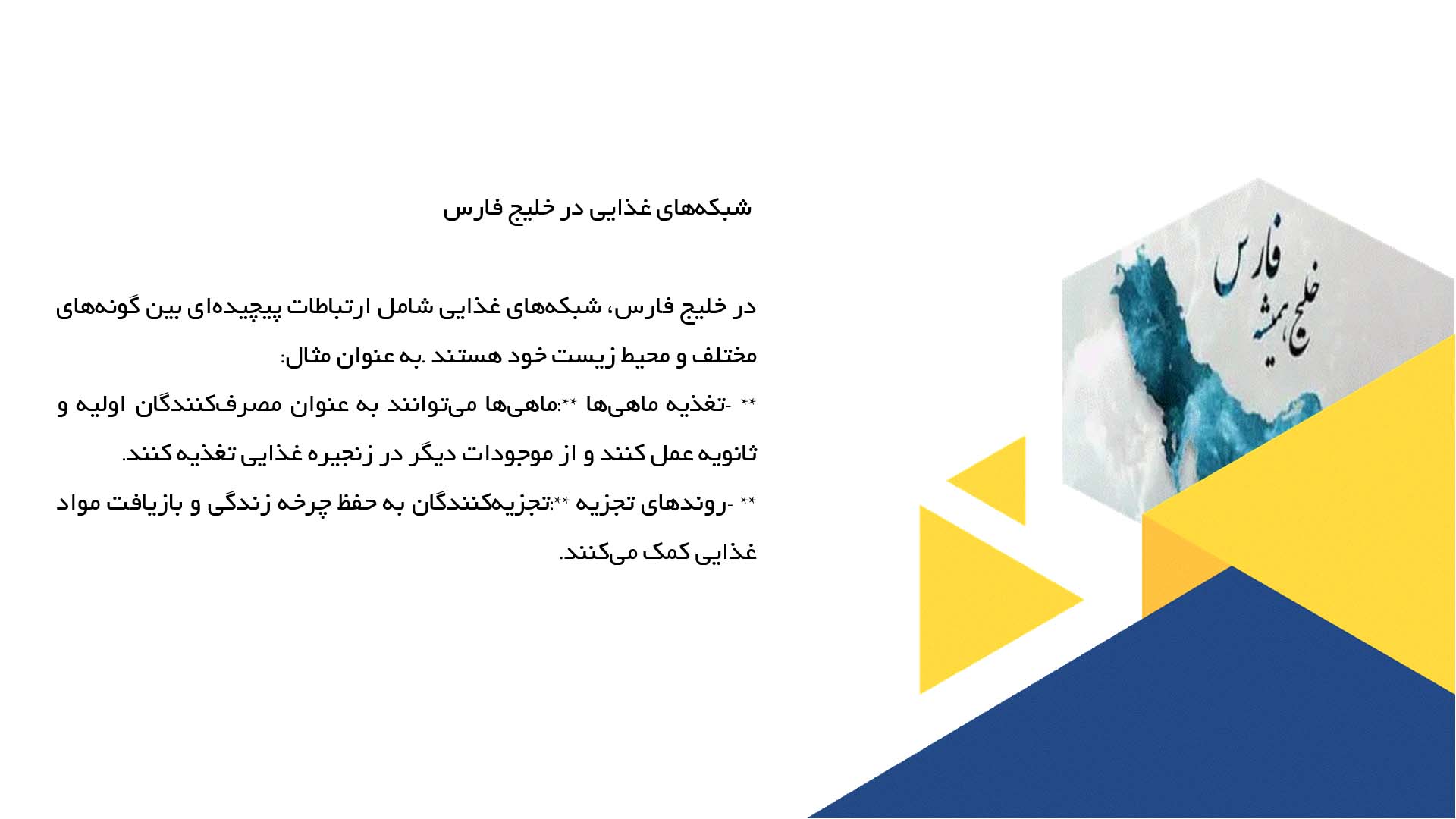 شبکه‌های غذایی در خلیج فارس

در خلیج فارس، شبکه‌های غذایی شامل ارتباطات پیچیده‌ای بین گونه‌های مختلف و محیط زیست خود هستند .به عنوان مثال:

** -تغذیه ماهی‌ها **:ماهی‌ها می‌توانند به عنوان مصرف‌کنندگان اولیه و ثانویه عمل کنند و از موجودات دیگر در زنجیره غذایی تغذیه کنند.

** -روندهای تجزیه **:تجزیه‌کنندگان به حفظ چرخه زندگی و بازیافت مواد غذایی کمک می‌کنند.

خلیج همیشه فارس